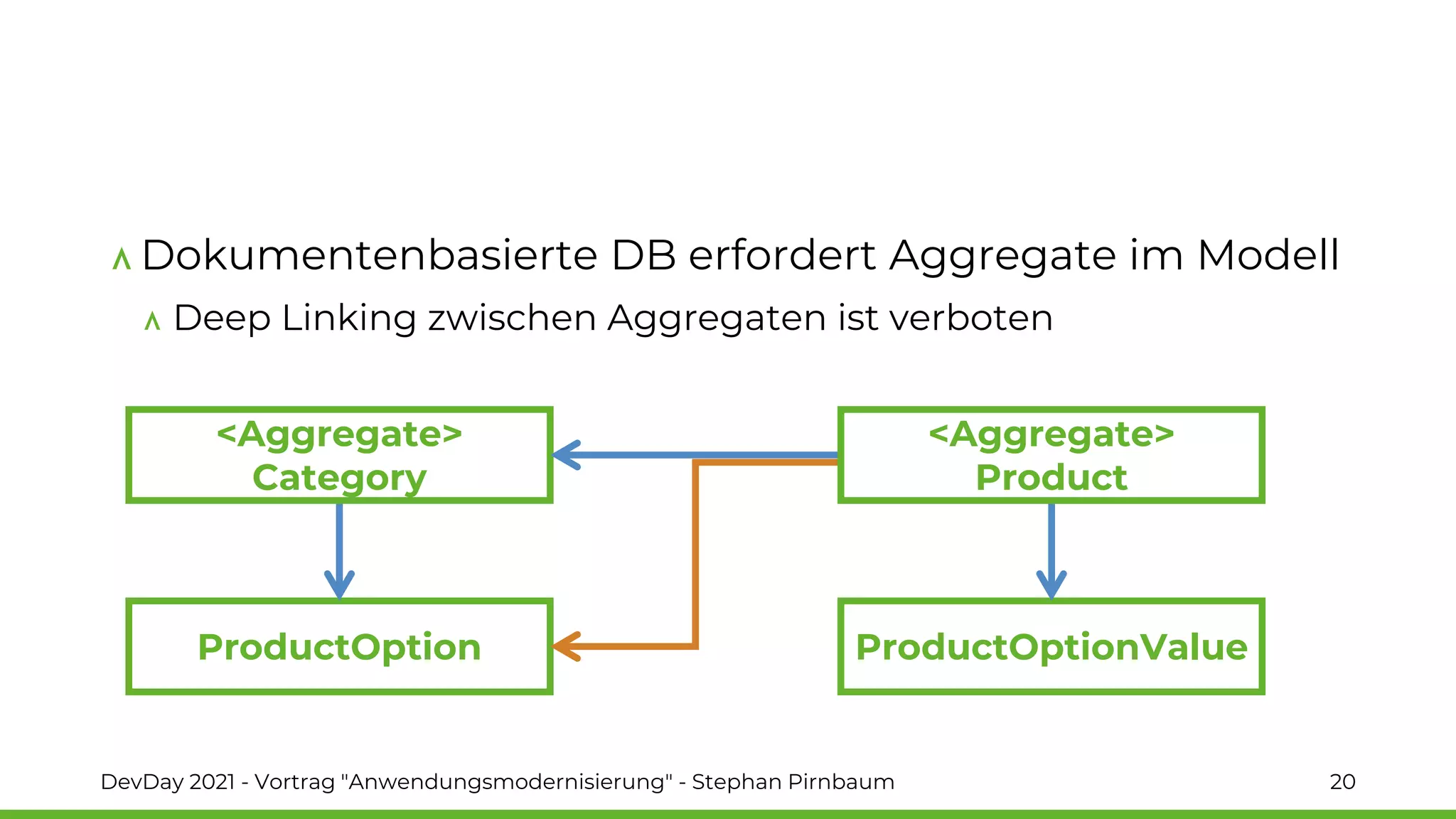 ∧ Dokumentenbasierte DB erfordert Aggregate im Modell

∧ Deep Linking zwischen Aggregaten ist verboten

<Aggregate>
Category

<Aggregate>
Product

ProductOption

ProductOptionValue

DevDay 2021 - Vortrag "Anwendungsmodernisierung" - Stephan Pirnbaum

20